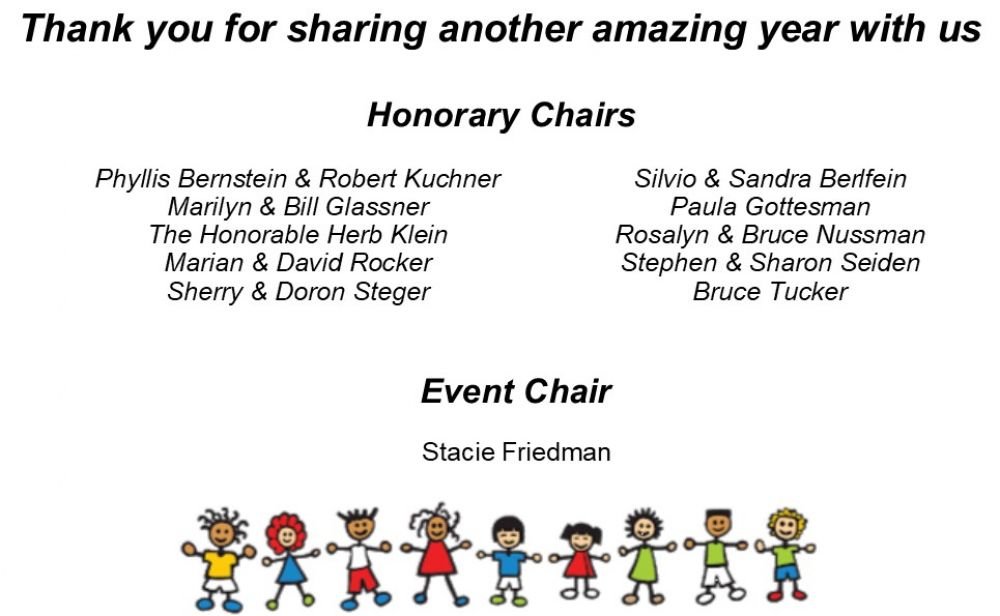 Thank you for sharing another amazing year with us

Honorary Chairs

Phyllis Bernstein & Robert Kuchner
Marilyn & Bill Glassner
The Honorable Herb Klein
Marian & David Rocker
Sherry & Doron Steger

Silvio & Sandra Berlfein
Paula Gottesman
Rosalyn & Bruce Nussman
Stephen & Sharon Seiden
Bruce Tucker

Event Chair

Stacie Friedman